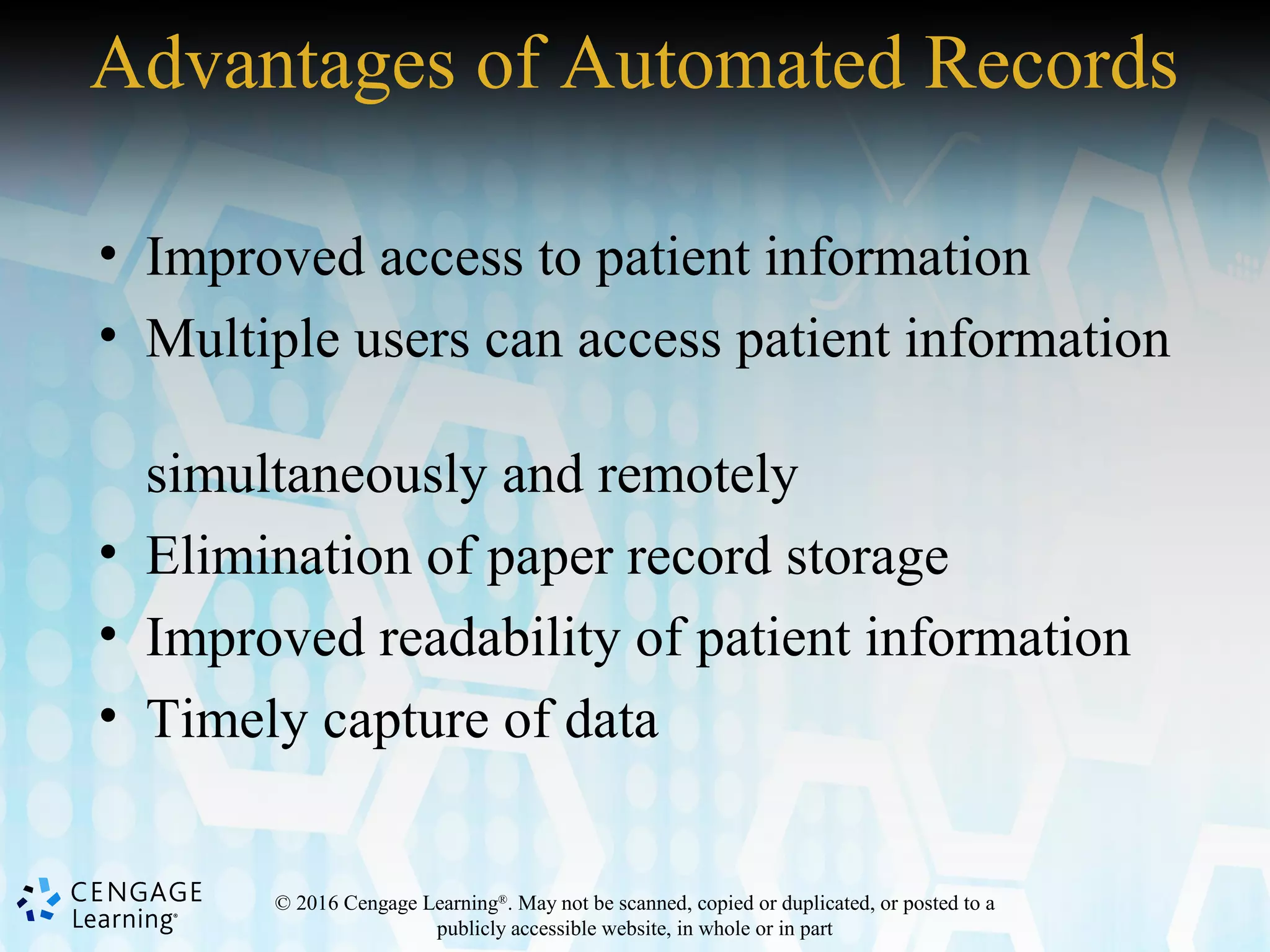 Advantages of Automated Records

• Improved access to patient information
• Multiple users can access patient information simultaneously and remotely
• Elimination of paper record storage
• Improved readability of patient information
• Timely capture of data

CENGAGE Learning®

© 2016 Cengage Learning®. May not be scanned, copied or duplicated, or posted to a publicly accessible website, in whole or in part